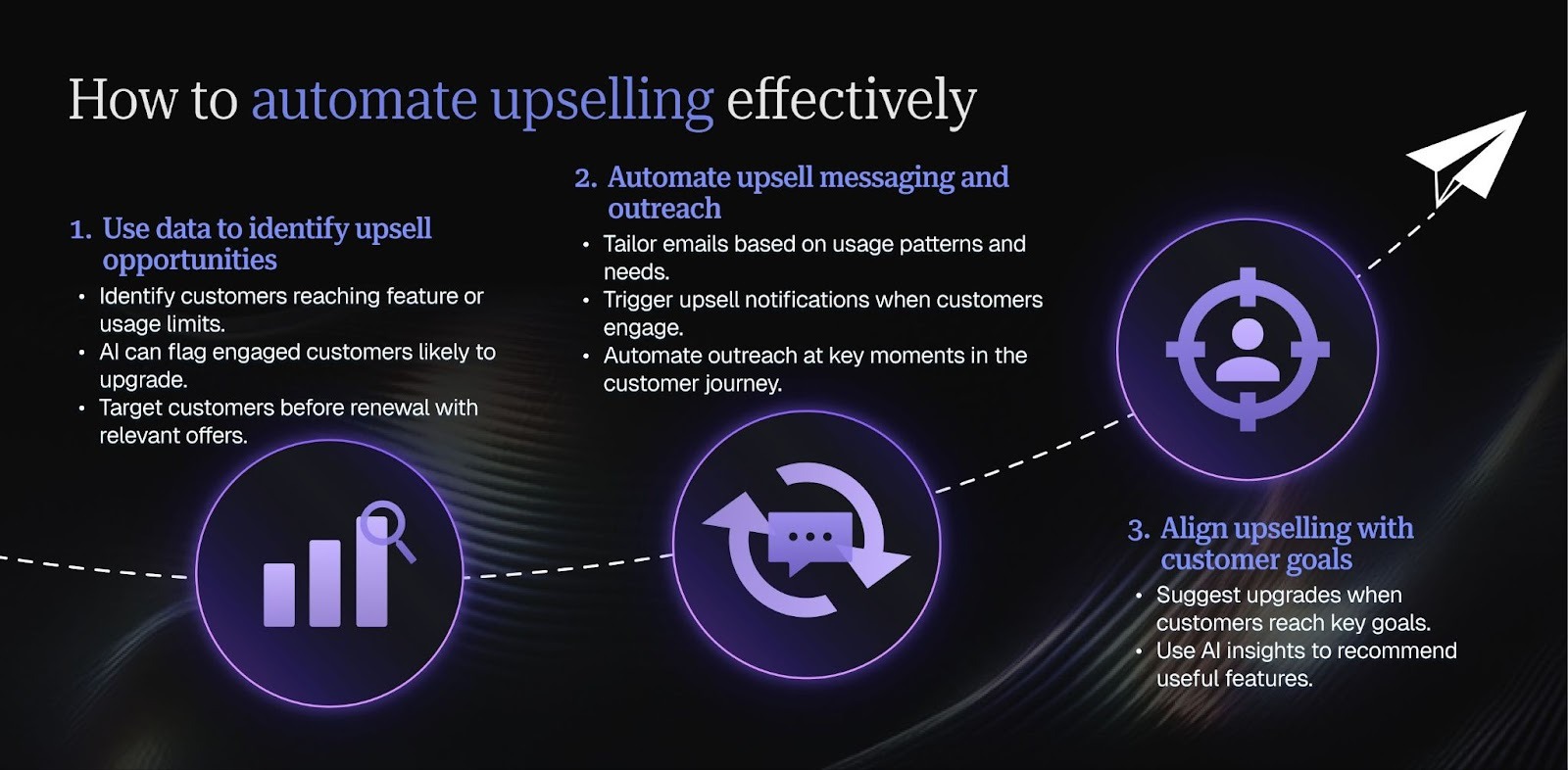 How to automate upselling effectively

1. Use data to identify upsell opportunities
• Identify customers reaching feature or usage limits.
• AI can flag engaged customers likely to upgrade.
• Target customers before renewal with relevant offers.

2. Automate upsell messaging and outreach
• Tailor emails based on usage patterns and needs.
• Trigger upsell notifications when customers engage.
• Automate outreach at key moments in the customer journey.

3. Align upselling with customer goals
• Suggest upgrades when customers reach key goals.
• Use AI insights to recommend useful features.